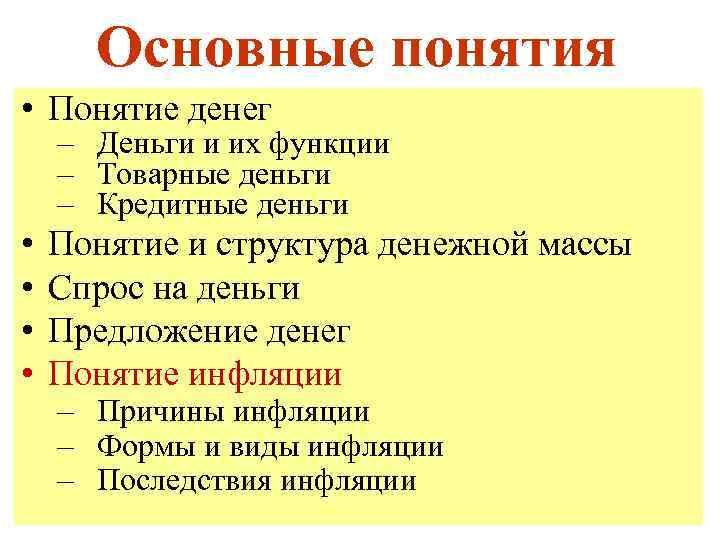 Основные понятия

• Понятие денег
– Деньги и их функции
– Товарные деньги
– Кредитные деньги
• Понятие и структура денежной массы
• Спрос на деньги
• Предложение денег
• Понятие инфляции
– Причины инфляции
– Формы и виды инфляции
– Последствия инфляции